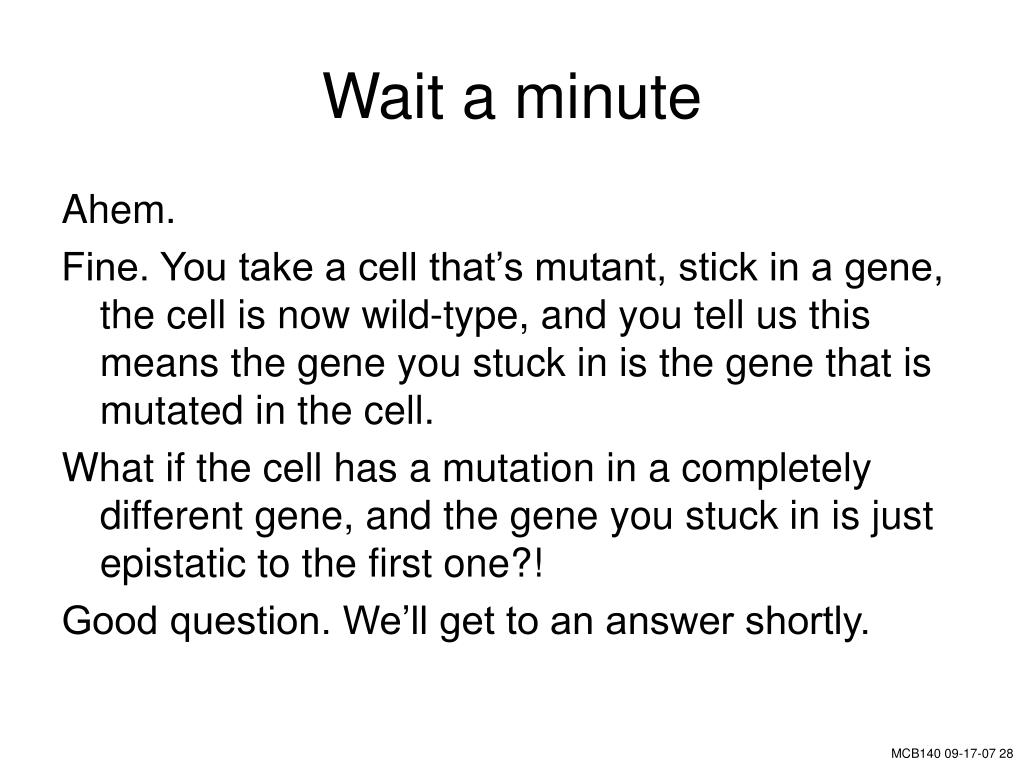 Wait a minute

Ahem.

Fine. You take a cell that’s mutant, stick in a gene, the cell is now wild-type, and you tell us this means the gene you stuck in is the gene that is mutated in the cell.

What if the cell has a mutation in a completely different gene, and the gene you stuck in is just epistatic to the first one?!

Good question. We’ll get to an answer shortly.

MCB140 09-17-07 28